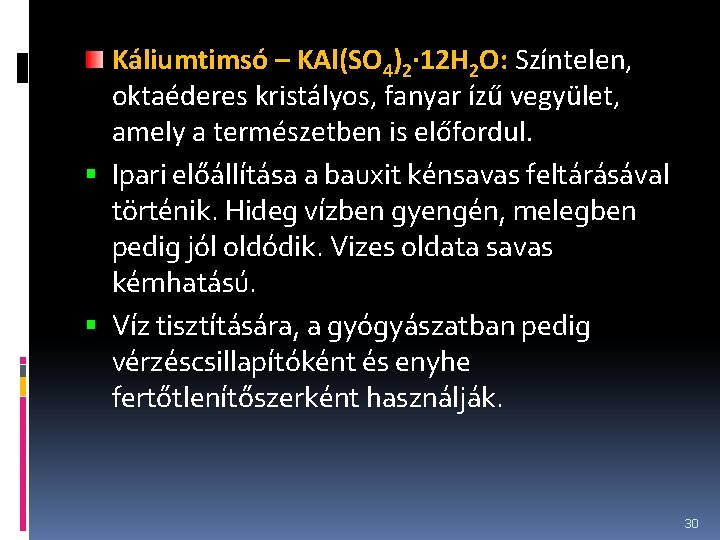 Káliumtimsó – $KAl(SO_4)_2 \cdot 12H_2O$: Színtelen, oktaéderes kristályos, fanyar ízű vegyület, amely a természetben is előfordul.

Ipari előállítása a bauxit kénsavas feltárásával történik. Hideg vízben gyengén, melegben pedig jól oldódik. Vizes oldata savas kémhatású.

Víz tisztítására, a gyógyászatban pedig vérzéscsillapítóként és enyhe fertőtlenítőszerként használják.

30